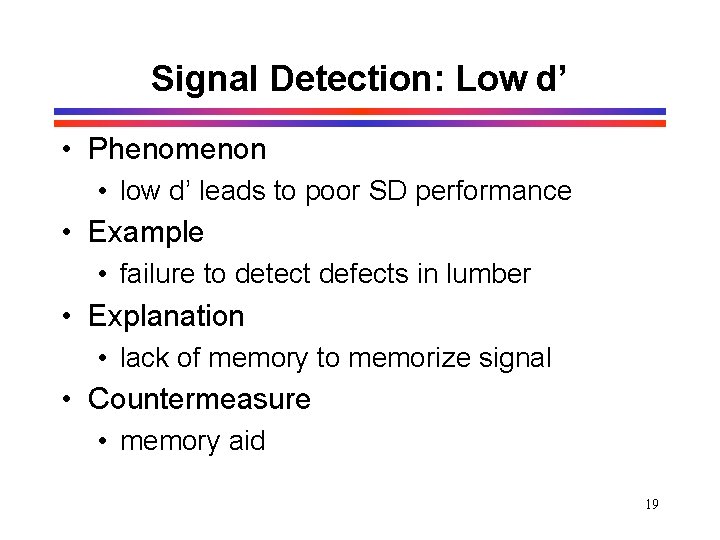 Signal Detection: Low d’

• Phenomenon
  • low d’ leads to poor SD performance
• Example
  • failure to detect defects in lumber
• Explanation
  • lack of memory to memorize signal
• Countermeasure
  • memory aid

19